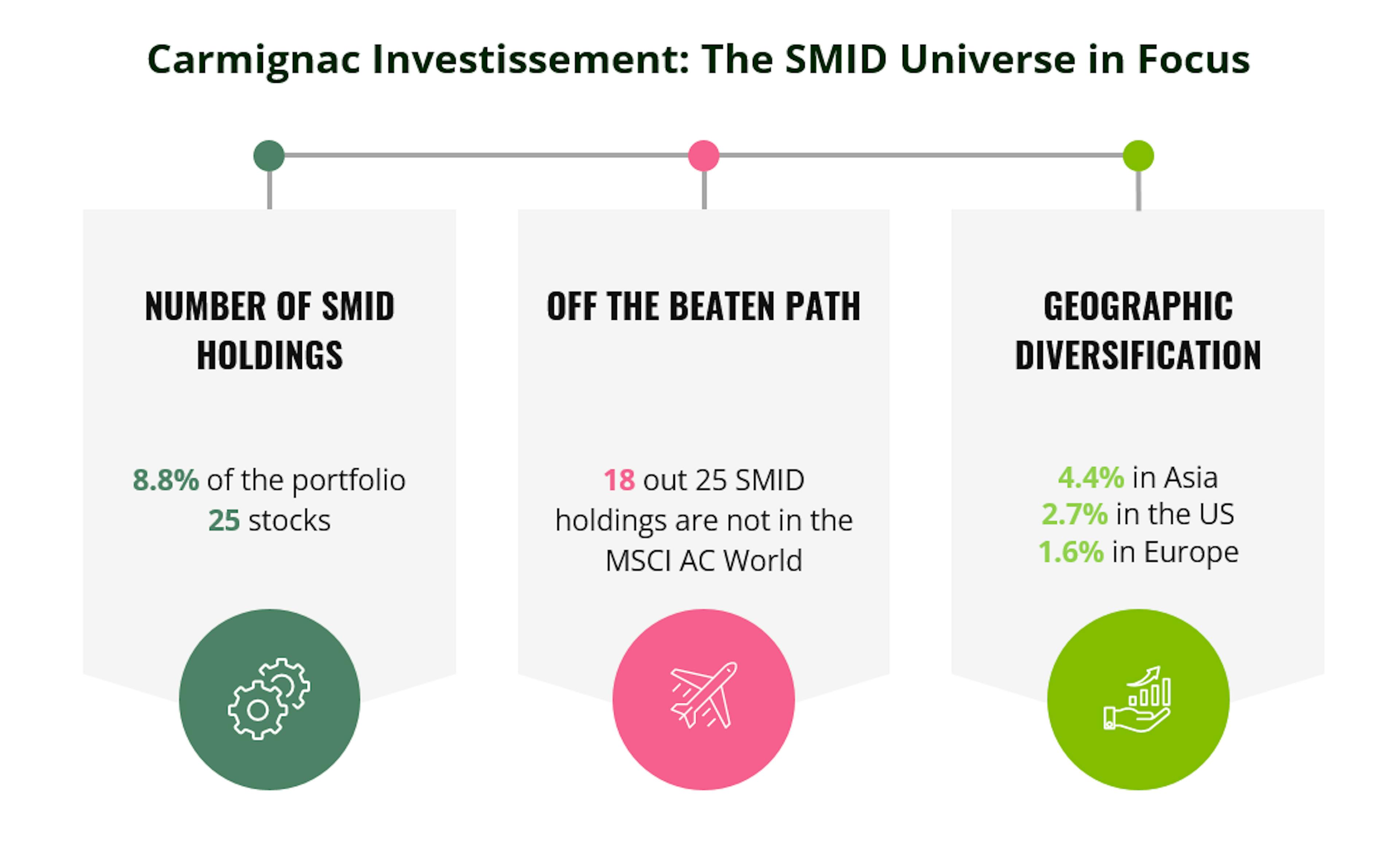 Carmignac Investissement: The SMID Universe in Focus

NUMBER OF SMID HOLDINGS

8.8% of the portfolio
25 stocks

OFF THE BEATEN PATH

18 out 25 SMID holdings are not in the MSCI AC World

GEOGRAPHIC DIVERSIFICATION

4.4% in Asia
2.7% in the US
1.6% in Europe